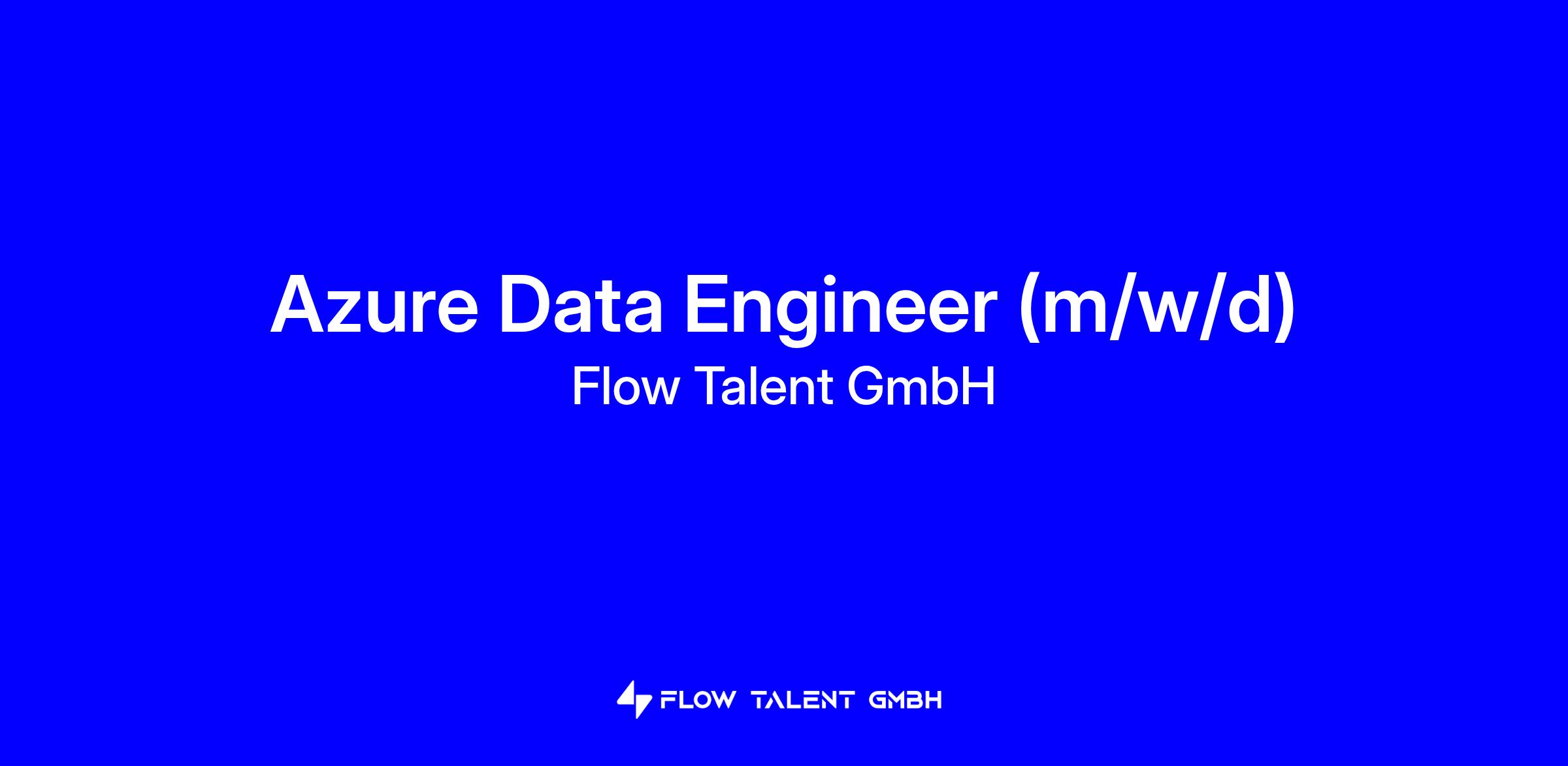 Azure Data Engineer (m/w/d)
Flow Talent GmbH

FLOW TALENT GMBH